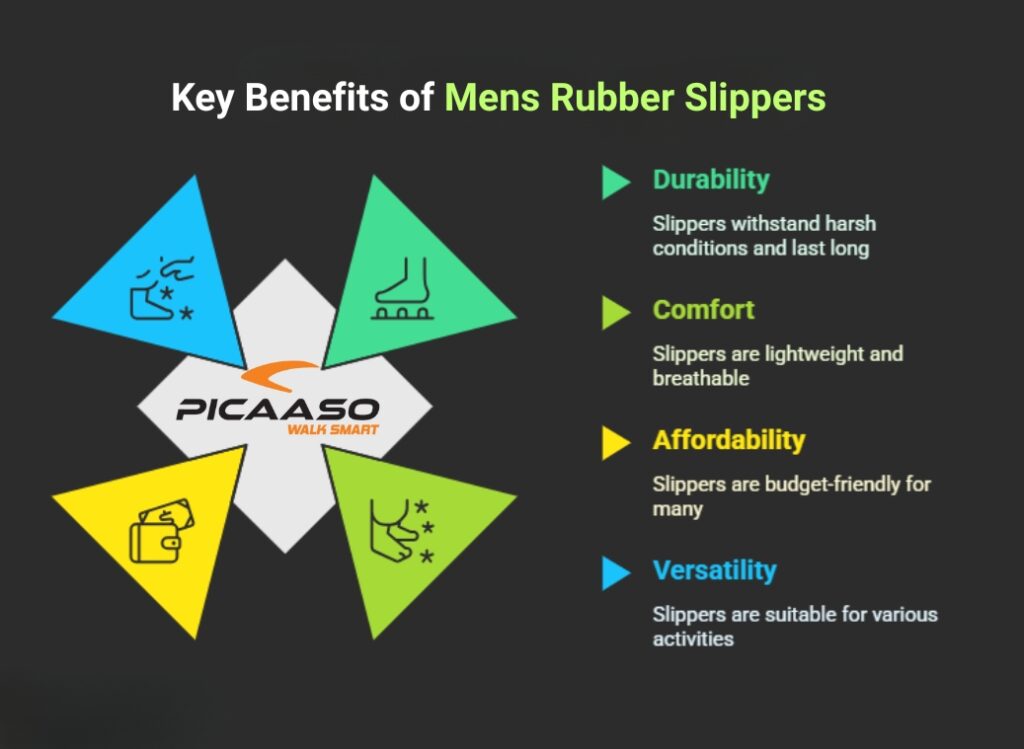 Key Benefits of Mens Rubber Slippers

PICAASO
WALK SMART

Durability

Slippers withstand harsh conditions and last long

Comfort

Slippers are lightweight and breathable

Affordability

Slippers are budget-friendly for many

Versatility

Slippers are suitable for various activities